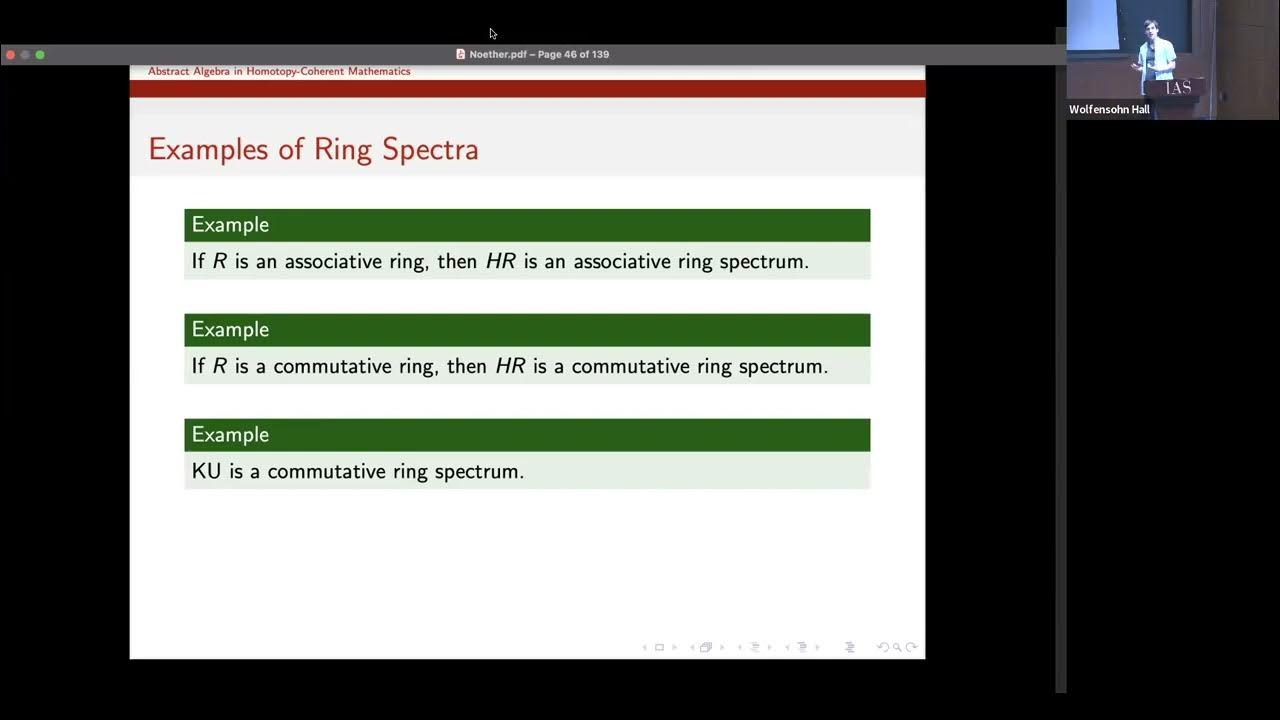 Noether.pdf – Page 46 of 139

Abstract Algebra in Homotopy-Coherent Mathematics

Examples of Ring Spectra

Example
If $R$ is an associative ring, then $HR$ is an associative ring spectrum.

Example
If $R$ is a commutative ring, then $HR$ is a commutative ring spectrum.

Example
KU is a commutative ring spectrum.

IAS

Wolfensohn Hall